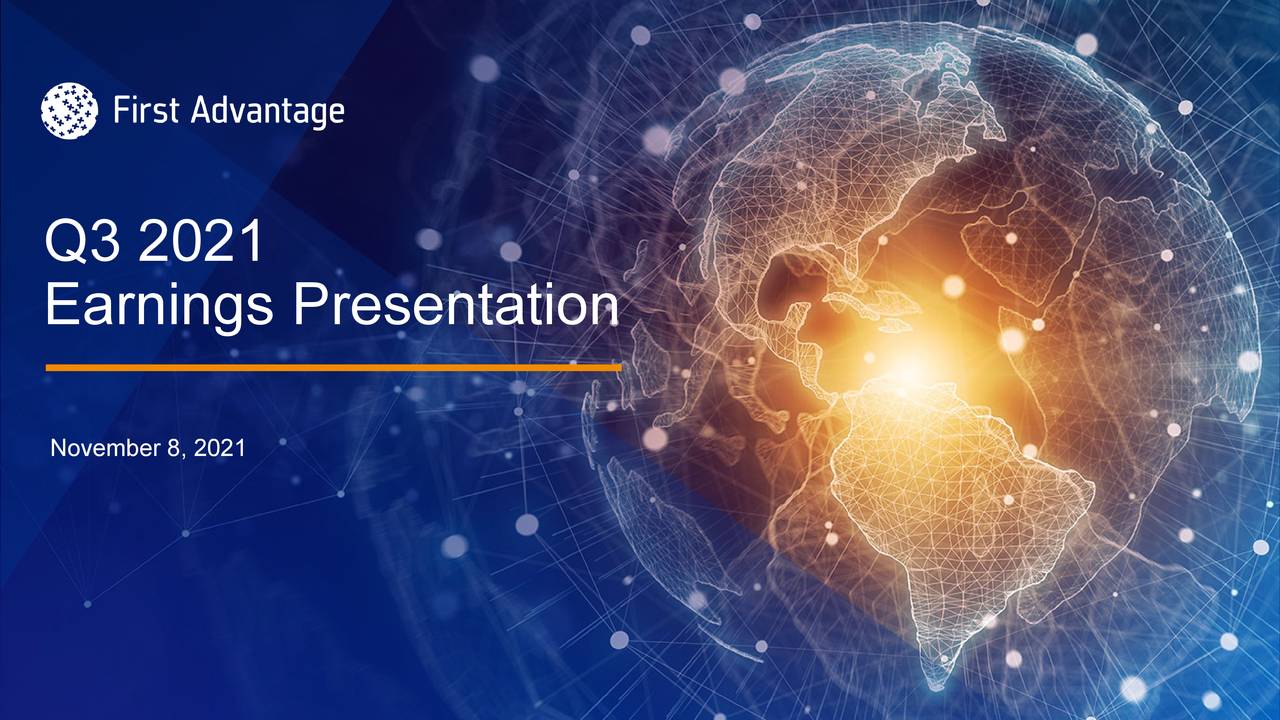 First Advantage

Q3 2021
Earnings Presentation

November 8, 2021